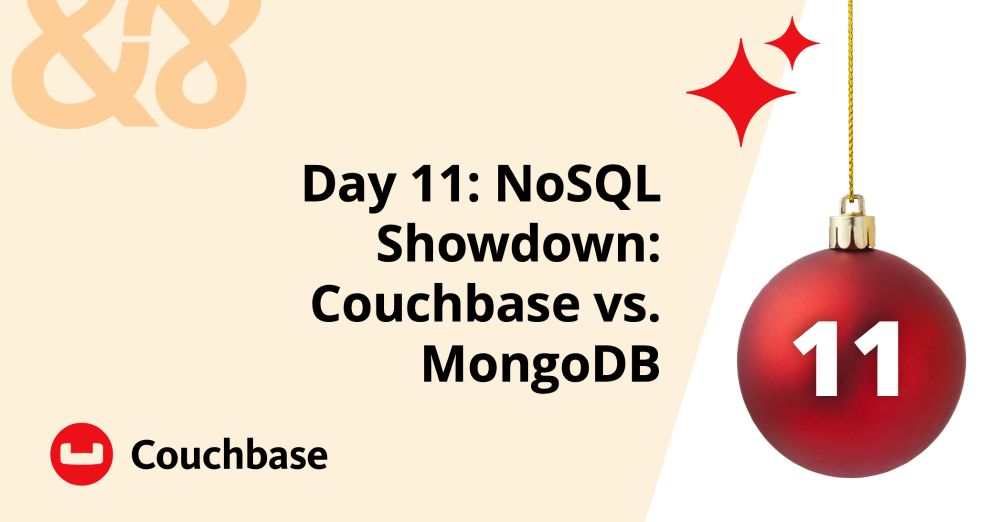 Day 11: NoSQL Showdown: Couchbase vs. MongoDB

11

Couchbase